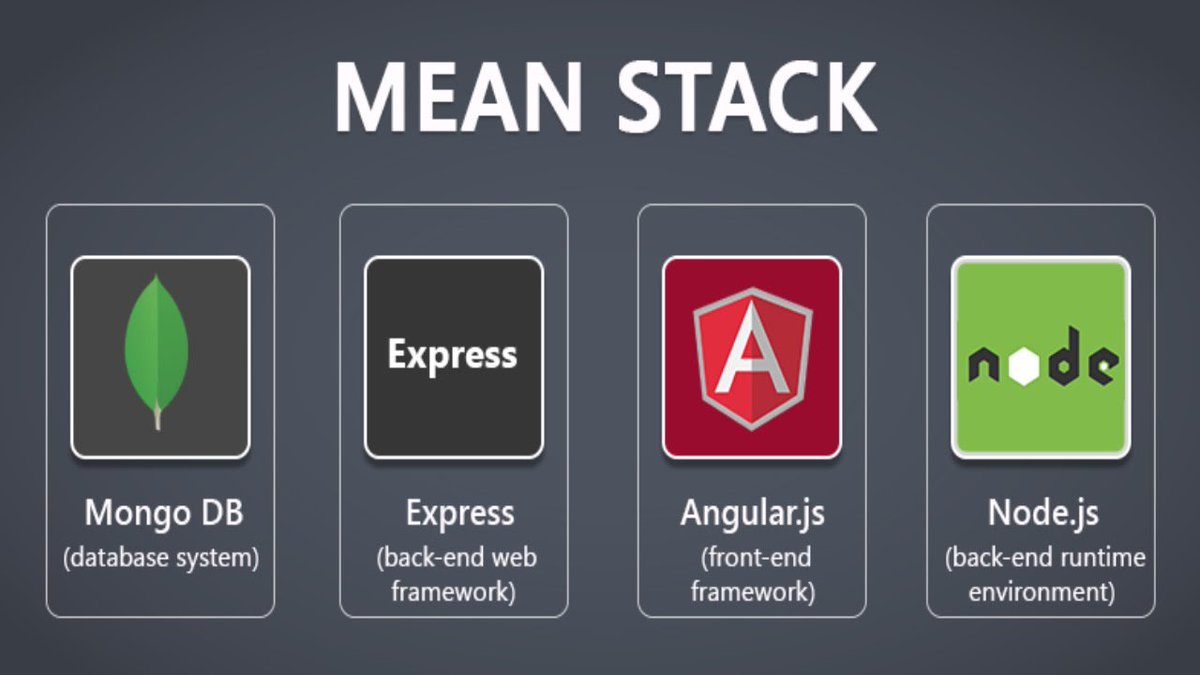 MEAN STACK

Mongo DB
(database system)

Express

Express
(back-end web framework)

A

Angular.js
(front-end framework)

node

Node.js
(back-end runtime environment)